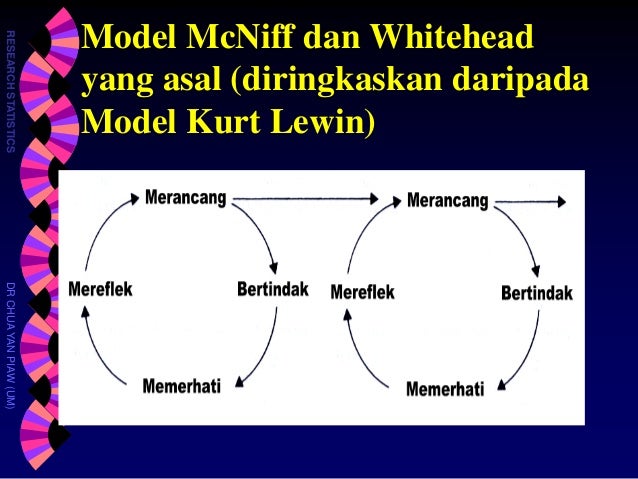 RESEARCH STATISTICS

DR CHUA YAN PIAW (UM)

Model McNiff dan Whitehead yang asal (diringkaskan daripada Model Kurt Lewin)

Merancang
Bertindak
Memerhati
Mereflek

Merancang
Bertindak
Memerhati
Mereflek